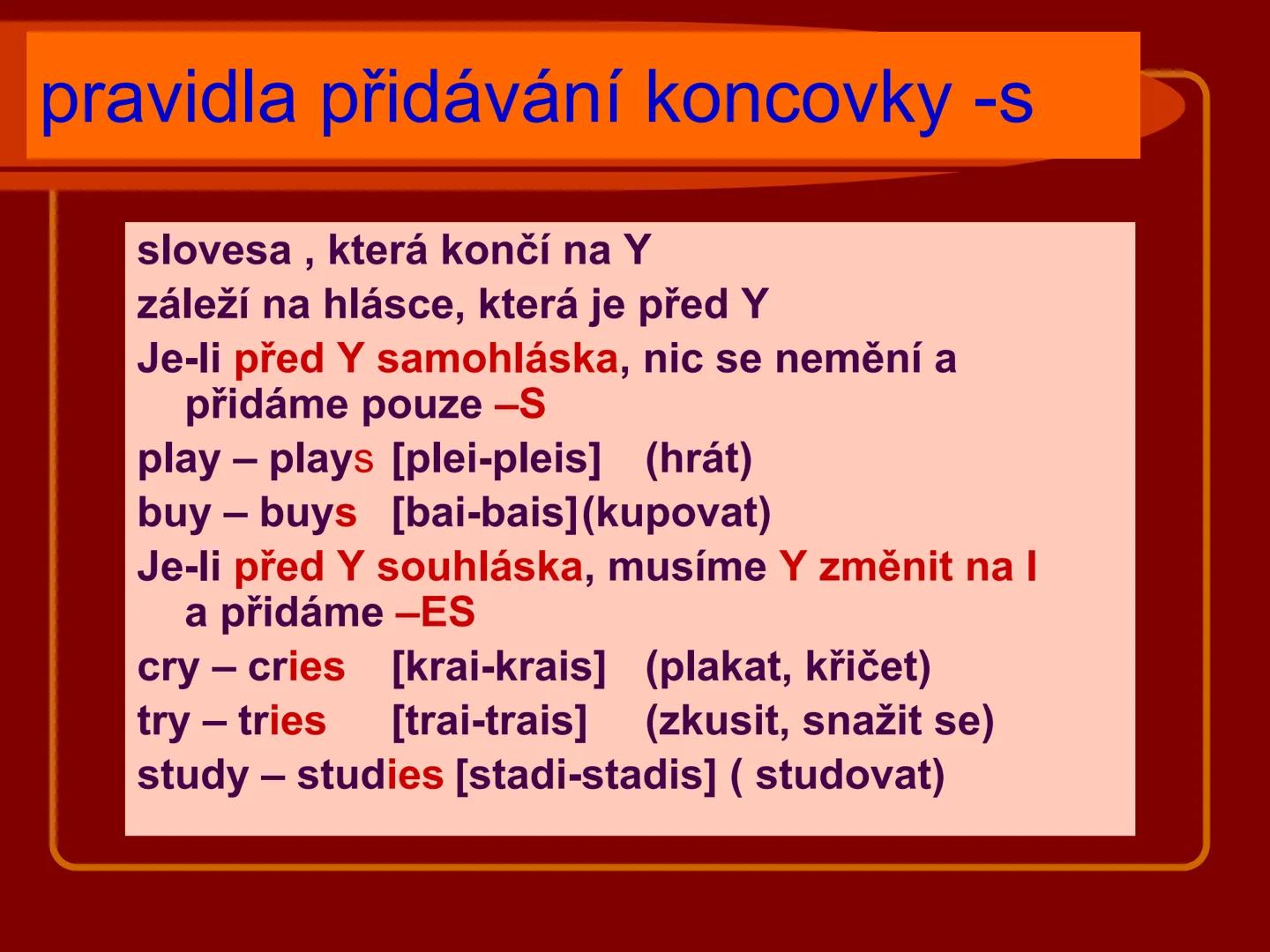 pravidla přidávání koncovky -s

slovesa , která končí na Y

záleží na hlásce, která je před Y

Je-li před Y samohláska, nic se nemění a přidáme pouze –S

play – plays [plei-pleis] (hrát)

buy – buys [bai-bais](kupovat)

Je-li před Y souhláska, musíme Y změnit na I a přidáme –ES

cry – cries [krai-krais] (plakat, křičet)

try – tries [trai-trais] (zkusit, snažit se)

study – studies [stadi-stadis] ( studovat)